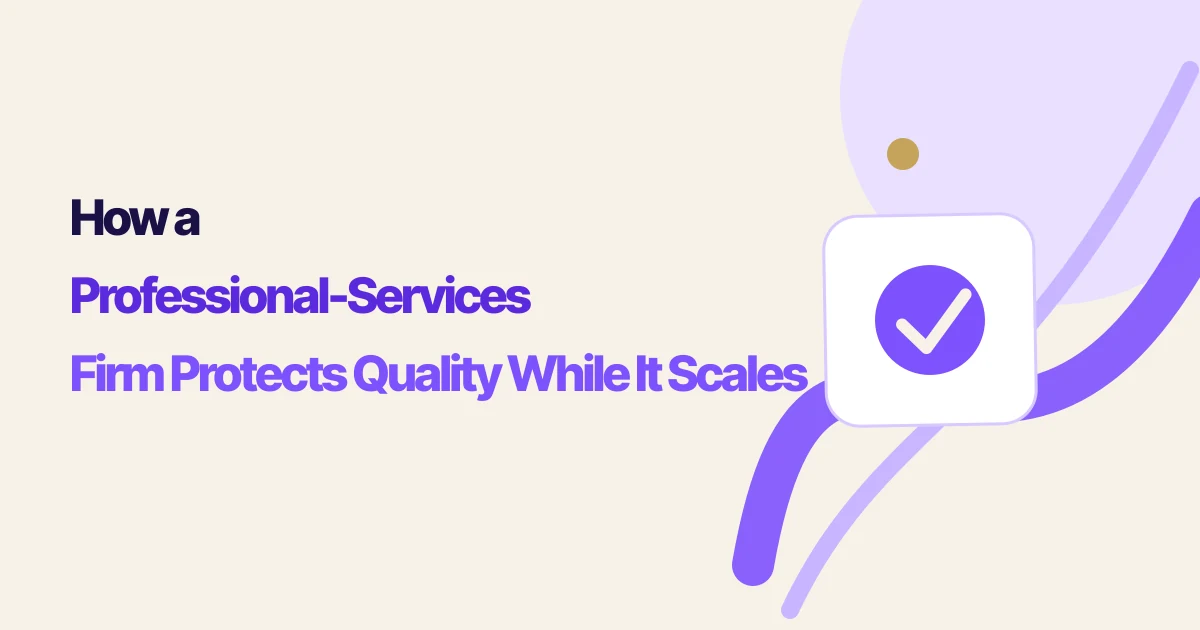 How a
Professional-Services
Firm Protects Quality While It Scales